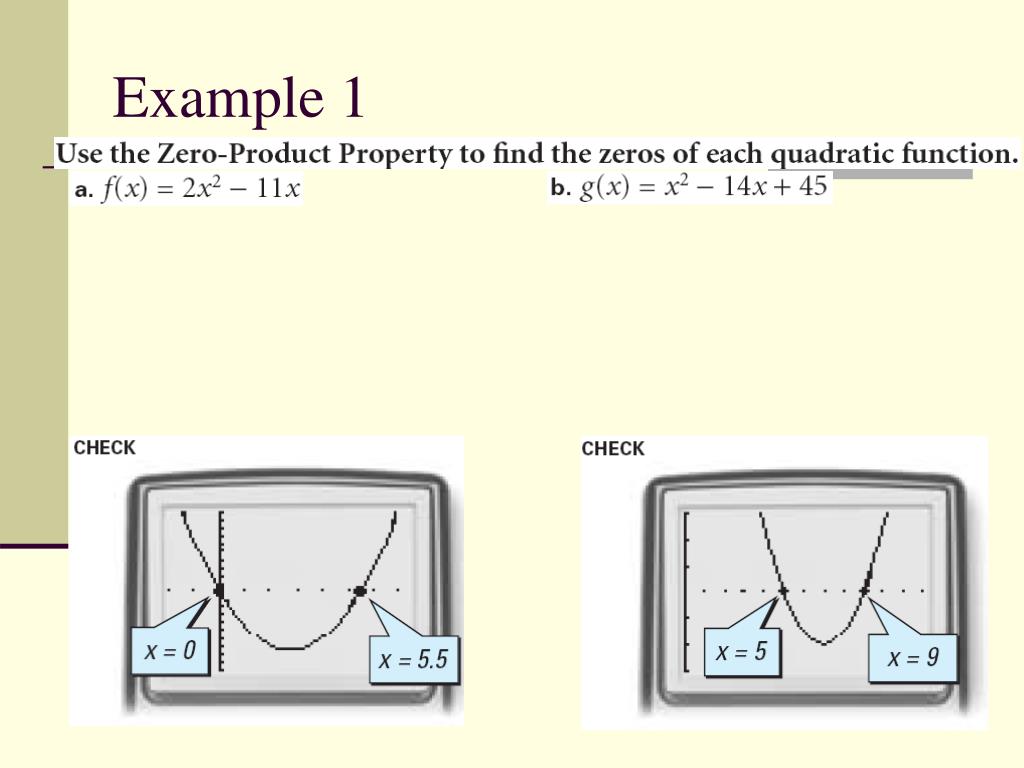 Example 1

Use the Zero-Product Property to find the zeros of each quadratic function.

a. $f(x) = 2x^2 - 11x$

b. $g(x) = x^2 - 14x + 45$

CHECK

$x = 0$

$x = 5.5$

CHECK

$x = 5$

$x = 9$